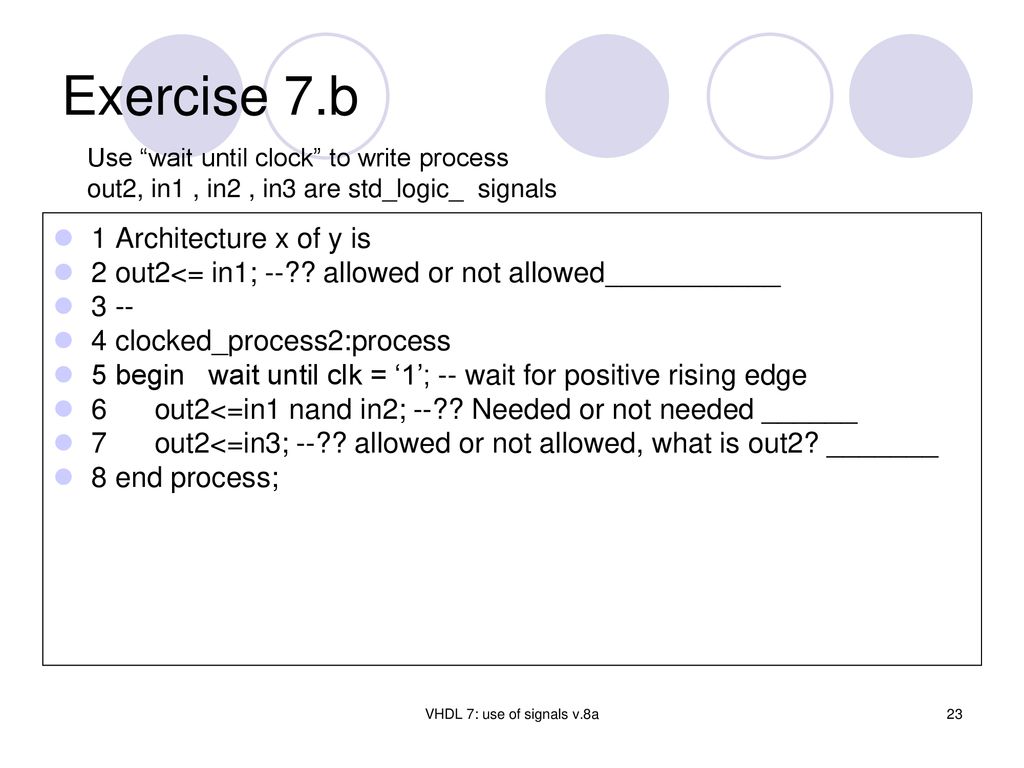 Exercise 7.b

Use “wait until clock” to write process
out2, in1 , in2 , in3 are std_logic_ signals

1 Architecture x of y is
2 out2<= in1; --?? allowed or not allowed___________
3 --
4 clocked_process2:process
5 begin wait until clk = ‘1’; -- wait for positive rising edge
6 out2<=in1 nand in2; --?? Needed or not needed ______
7 out2<=in3; --?? allowed or not allowed, what is out2? _______
8 end process;

VHDL 7: use of signals v.8a

23